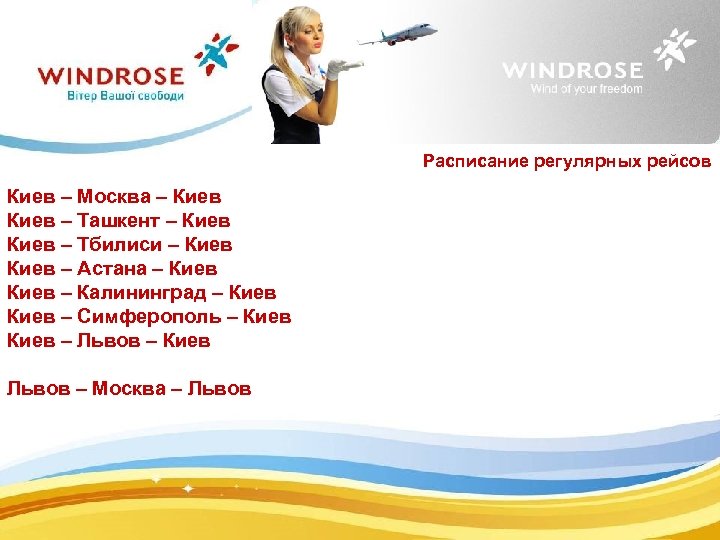 WINDROSE
Вітер Вашої свободи

WINDROSE
Wind of your freedom

Расписание регулярных рейсов

Киев – Москва – Киев
Киев – Ташкент – Киев
Киев – Тбилиси – Киев
Киев – Астана – Киев
Киев – Калининград – Киев
Киев – Симферополь – Киев
Киев – Львов – Киев

Львов – Москва – Львов